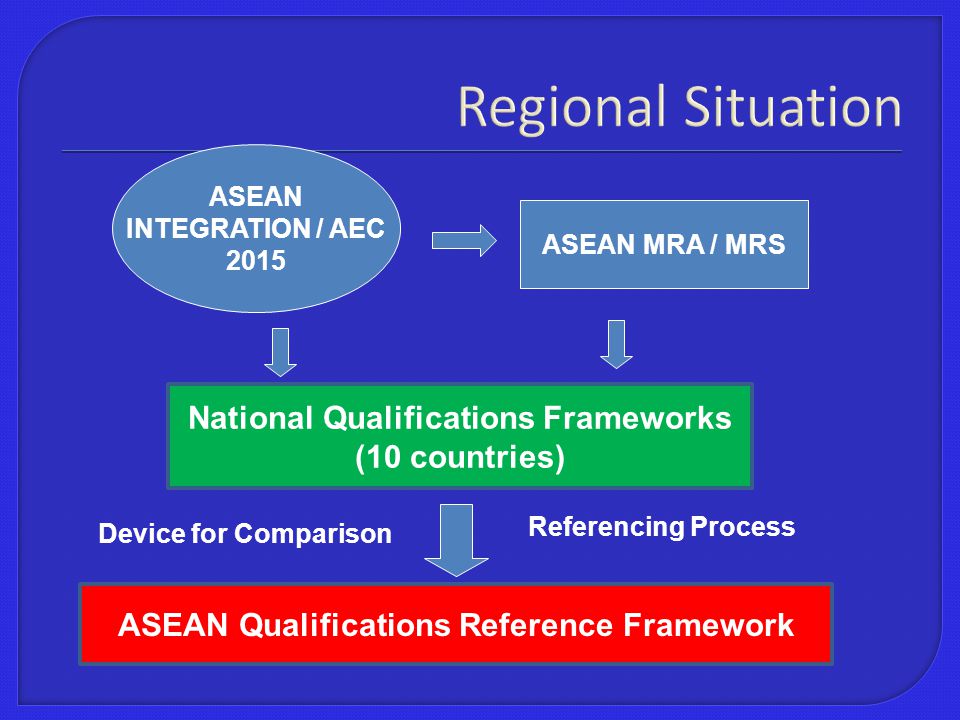 Regional Situation

ASEAN INTEGRATION / AEC 2015

ASEAN MRA / MRS

National Qualifications Frameworks (10 countries)

Device for Comparison

Referencing Process

ASEAN Qualifications Reference Framework